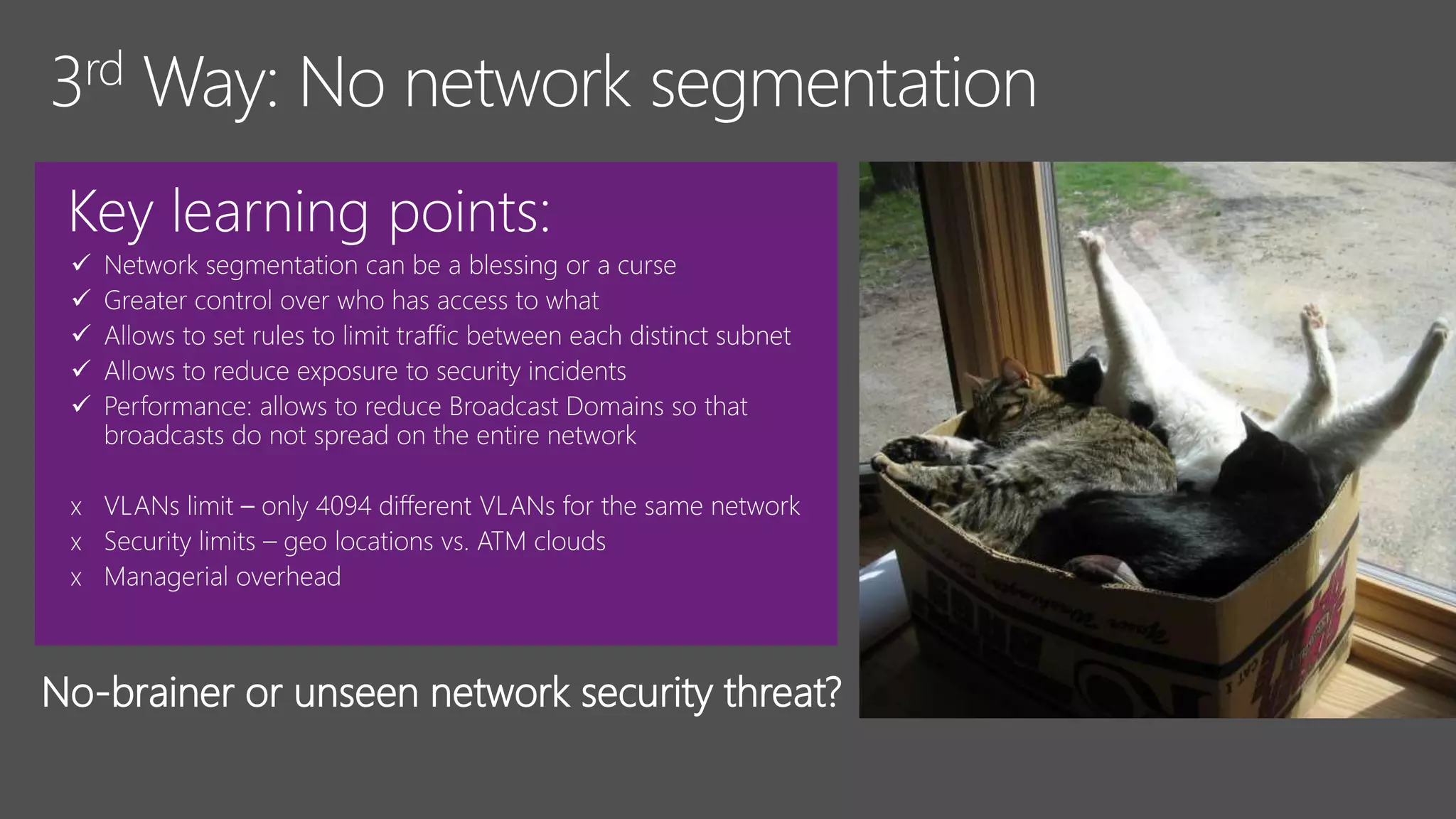 3rd Way: No network segmentation

Key learning points:

✓ Network segmentation can be a blessing or a curse
✓ Greater control over who has access to what
✓ Allows to set rules to limit traffic between each distinct subnet
✓ Allows to reduce exposure to security incidents
✓ Performance: allows to reduce Broadcast Domains so that broadcasts do not spread on the entire network

x VLANs limit – only 4094 different VLANs for the same network
x Security limits – geo locations vs. ATM clouds
x Managerial overhead

No-brainer or unseen network security threat?